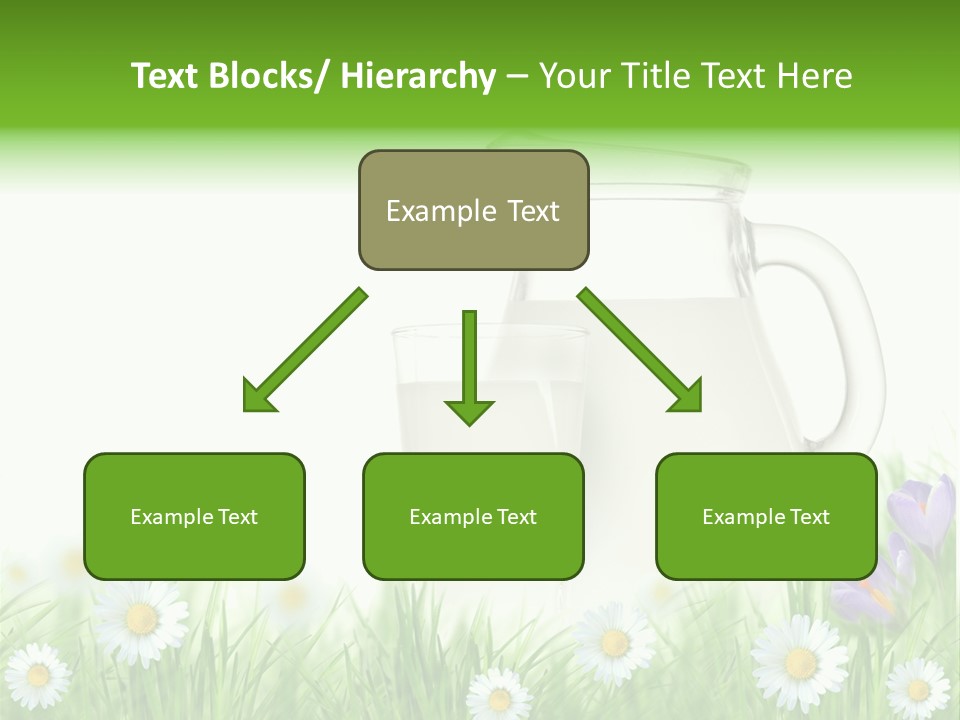 Text Blocks/ Hierarchy – Your Title Text Here

Example Text

Example Text

Example Text

Example Text